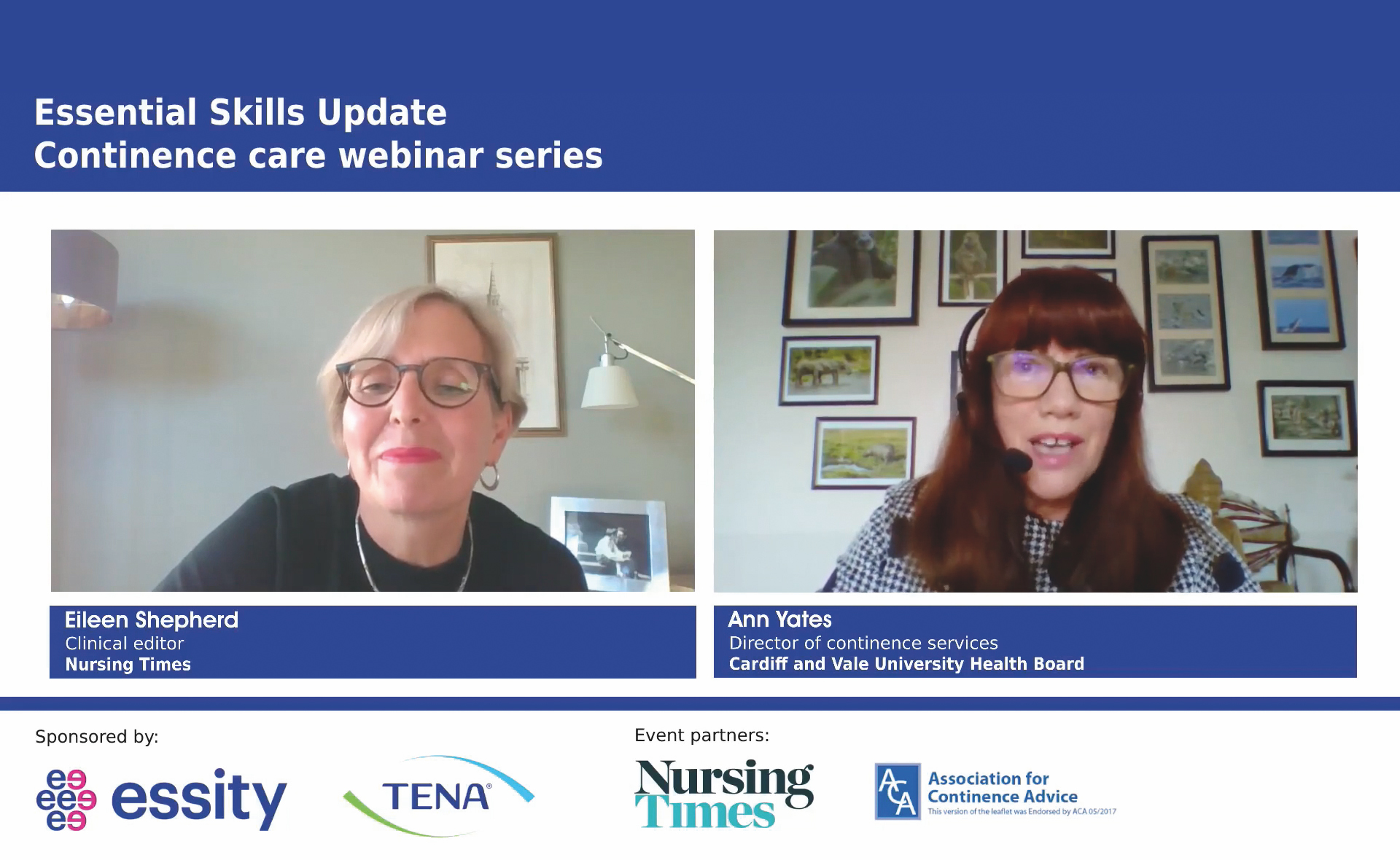 Essential Skills Update
Continence care webinar series

Eileen Shepherd
Clinical editor
Nursing Times

Ann Yates
Director of continence services
Cardiff and Vale University Health Board

Sponsored by:

essity

TENA®

Event partners:

Nursing Times

ACA Association for Continence Advice
This version of the leaflet was Endorsed by ACA 05/2017